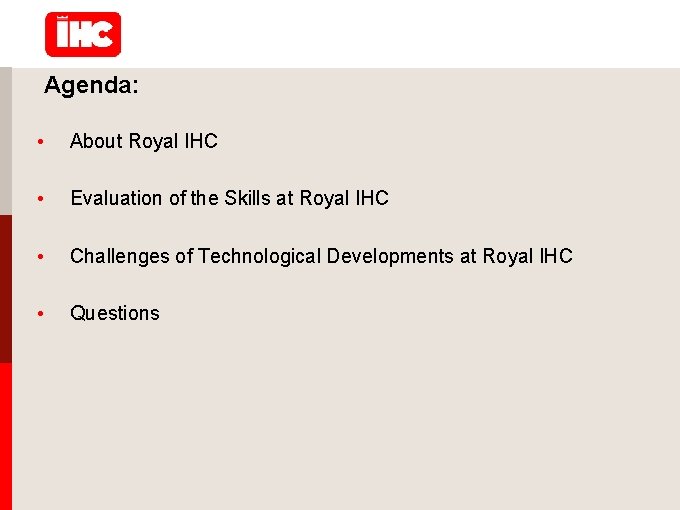 IHC

Agenda:

• About Royal IHC

• Evaluation of the Skills at Royal IHC

• Challenges of Technological Developments at Royal IHC

• Questions